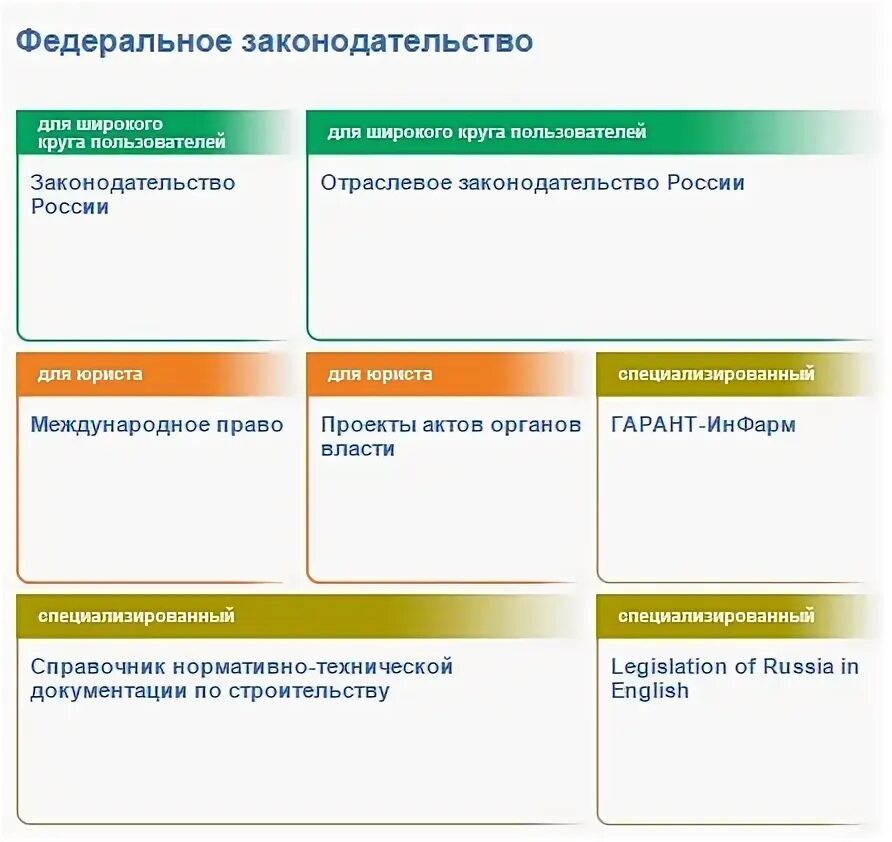 Федеральное законодательство

для широкого круга пользователей

Законодательство России

для широкого круга пользователей

Отраслевое законодательство России

для юриста

Международное право

для юриста

Проекты актов органов власти

специализированный

ГАРАНТ-ИнФарм

специализированный

Справочник нормативно-технической документации по строительству

специализированный

Legislation of Russia in English